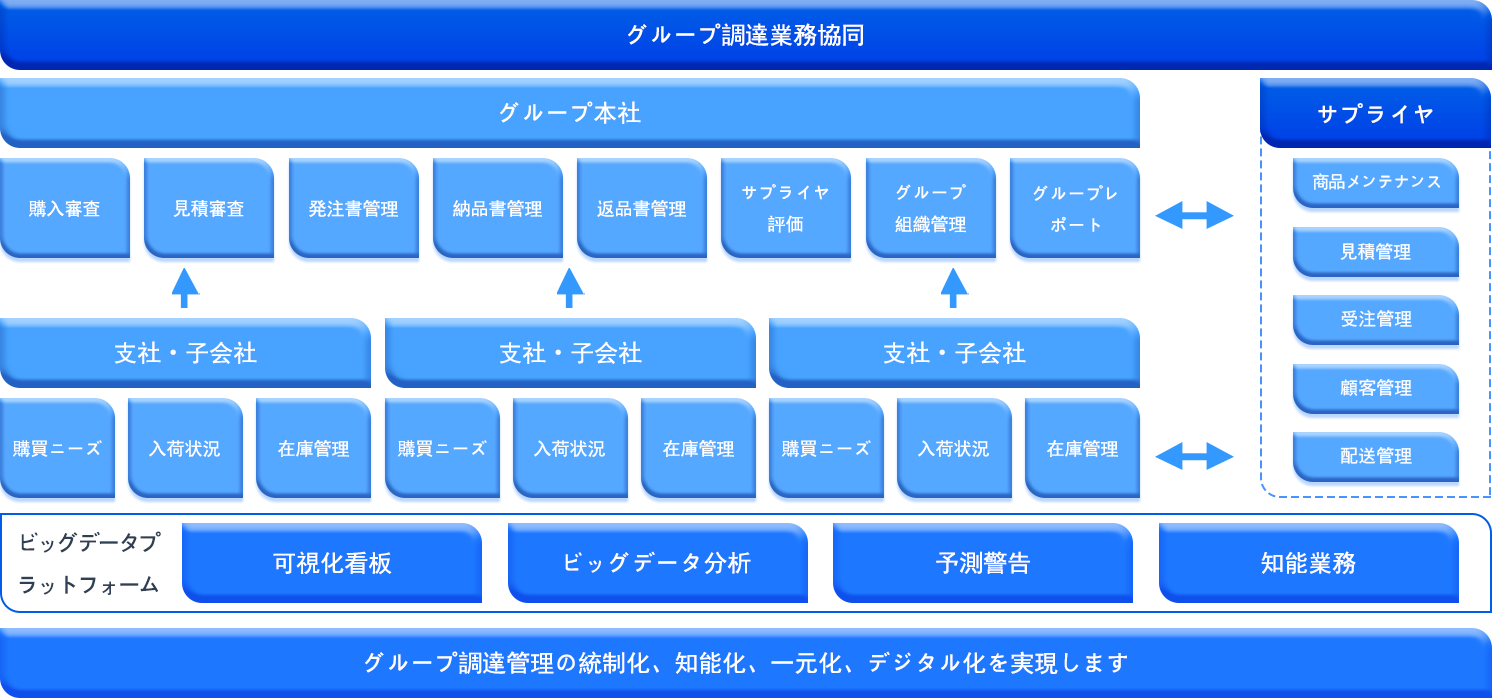 グループ調達業務協同

グループ本社

購入審査
見積審査
発注書管理
納品書管理
返品書管理
サプライヤ評価
グループ組織管理
グループレポート

支社・子会社
購買ニーズ
入荷状況
在庫管理

支社・子会社
購買ニーズ
入荷状況
在庫管理

支社・子会社
購買ニーズ
入荷状況
在庫管理

サプライヤ
商品メンテナンス
見積管理
受注管理
顧客管理
配送管理

ビッグデータプラットフォーム
可視化看板
ビッグデータ分析
予測警告
知能業務

グループ調達管理の統制化、知能化、一元化、デジタル化を実現します